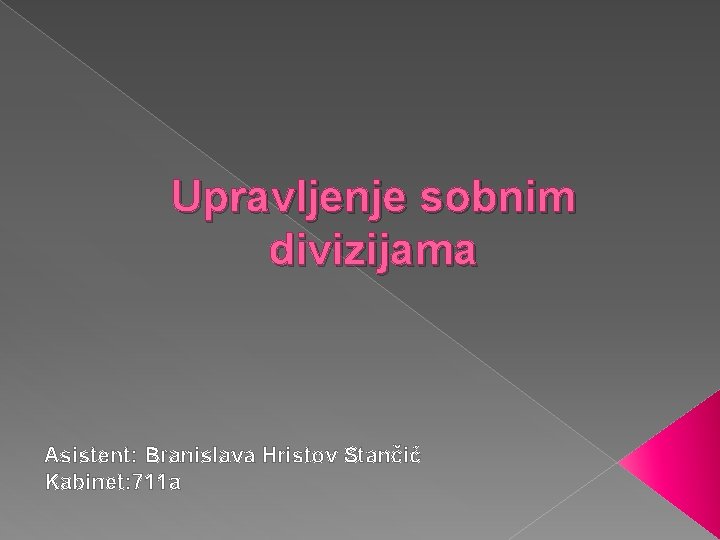 Upravljenje sobnim divizijama

Asistent: Branislava Hristov Stančič
Kabinet:711a